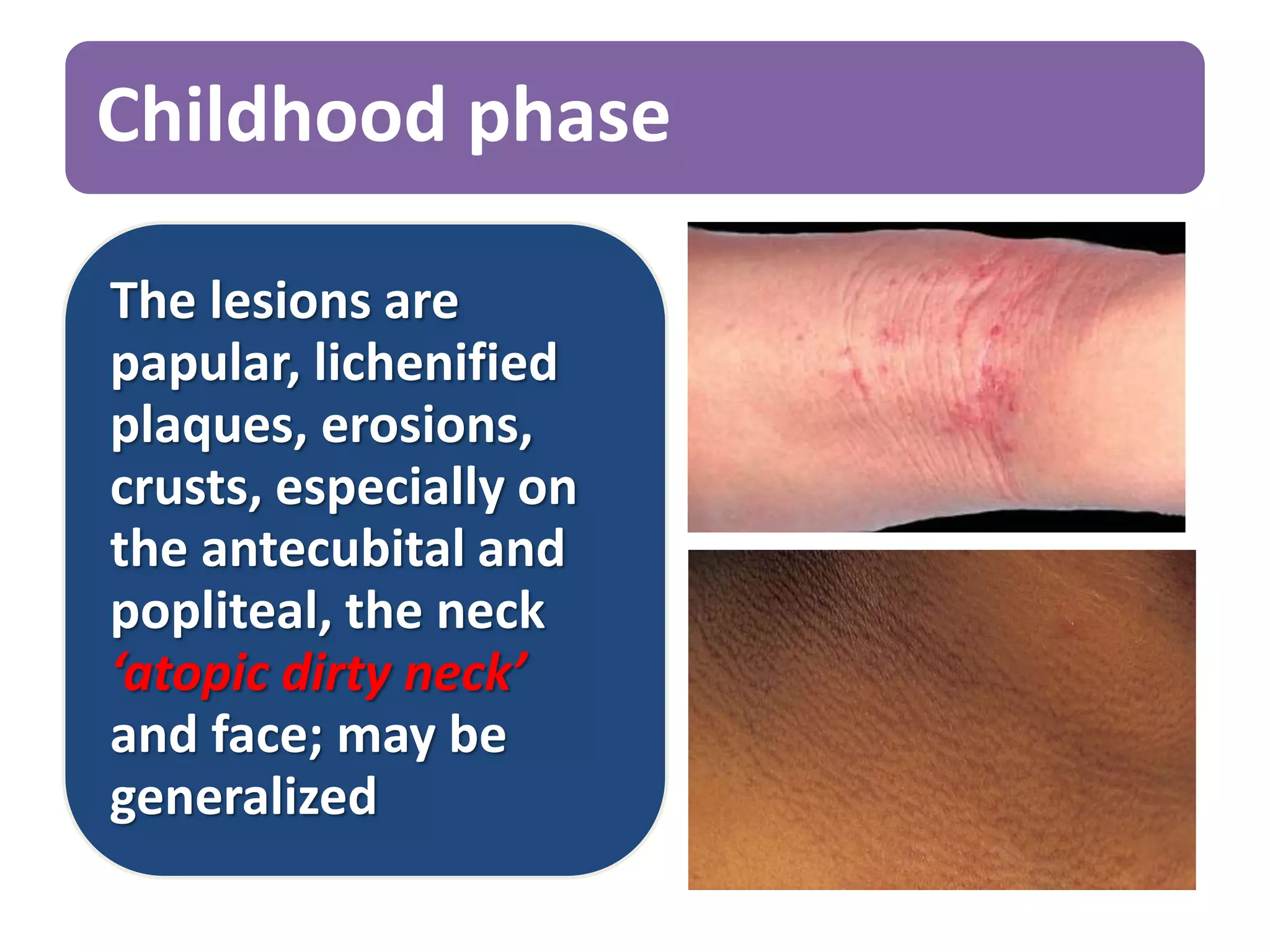 Childhood phase

The lesions are papular, lichenified plaques, erosions, crusts, especially on the antecubital and popliteal, the neck ‘atopic dirty neck’ and face; may be generalized